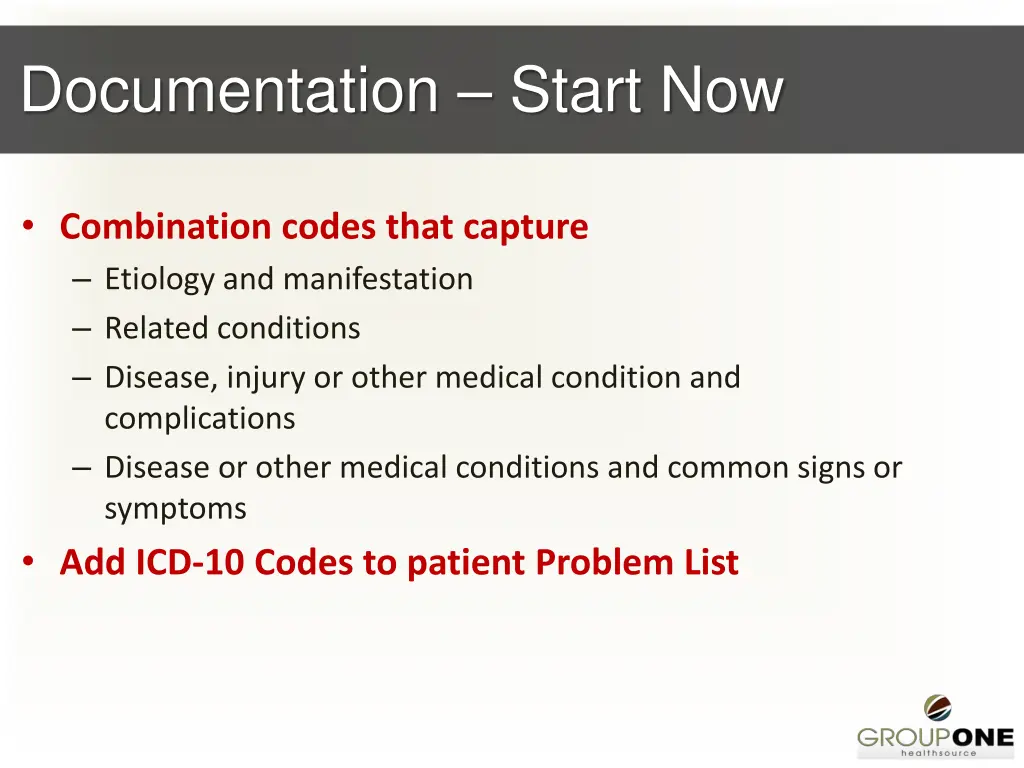 Documentation – Start Now

• Combination codes that capture
– Etiology and manifestation
– Related conditions
– Disease, injury or other medical condition and complications
– Disease or other medical conditions and common signs or symptoms
• Add ICD-10 Codes to patient Problem List

GROUPONE
healthsource